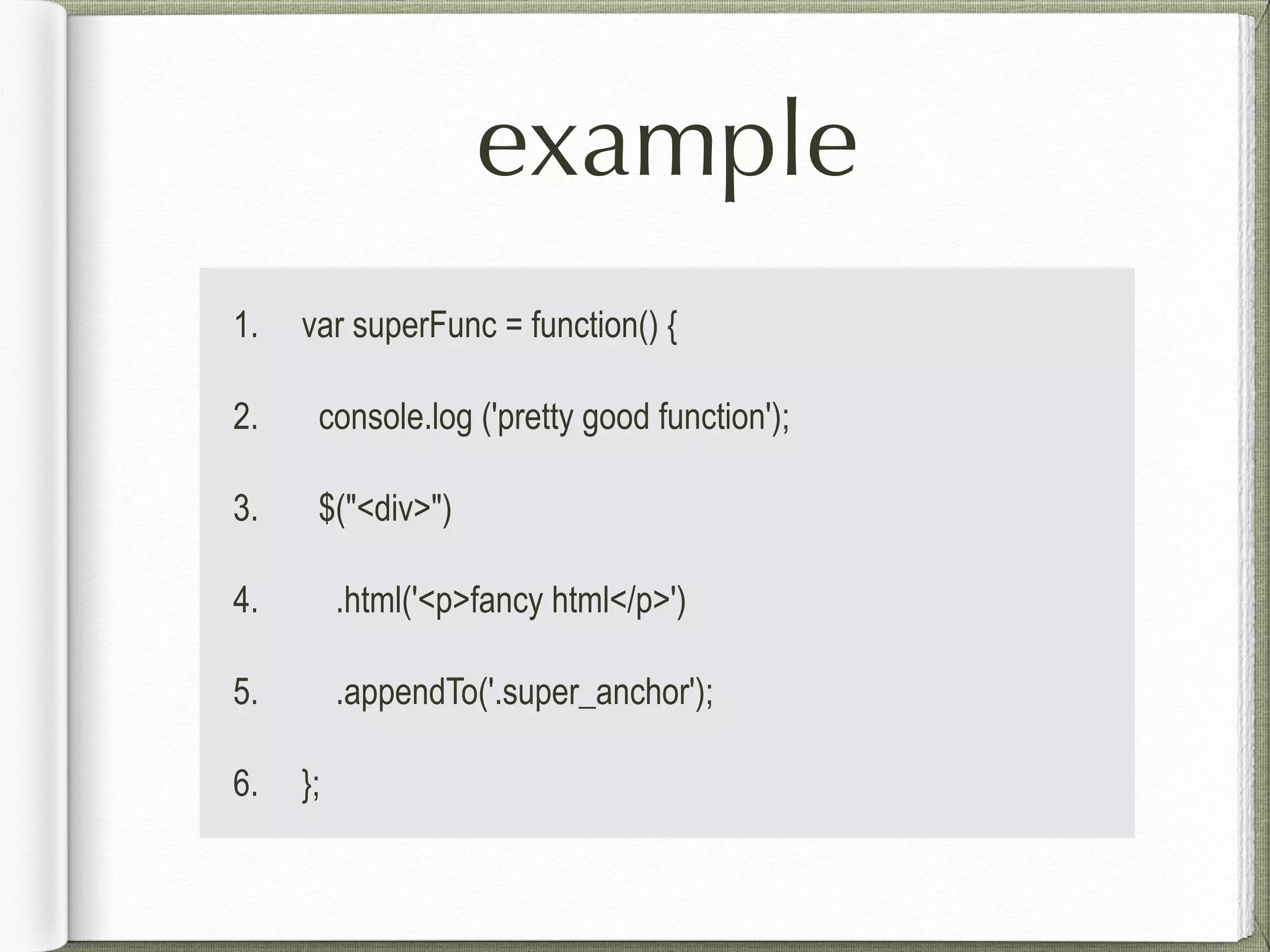 example

1. var superFunc = function() {
2. console.log ('pretty good function');
3. $("<div>")
4. .html('<p>fancy html</p>')
5. .appendTo('.super_anchor');
6. };